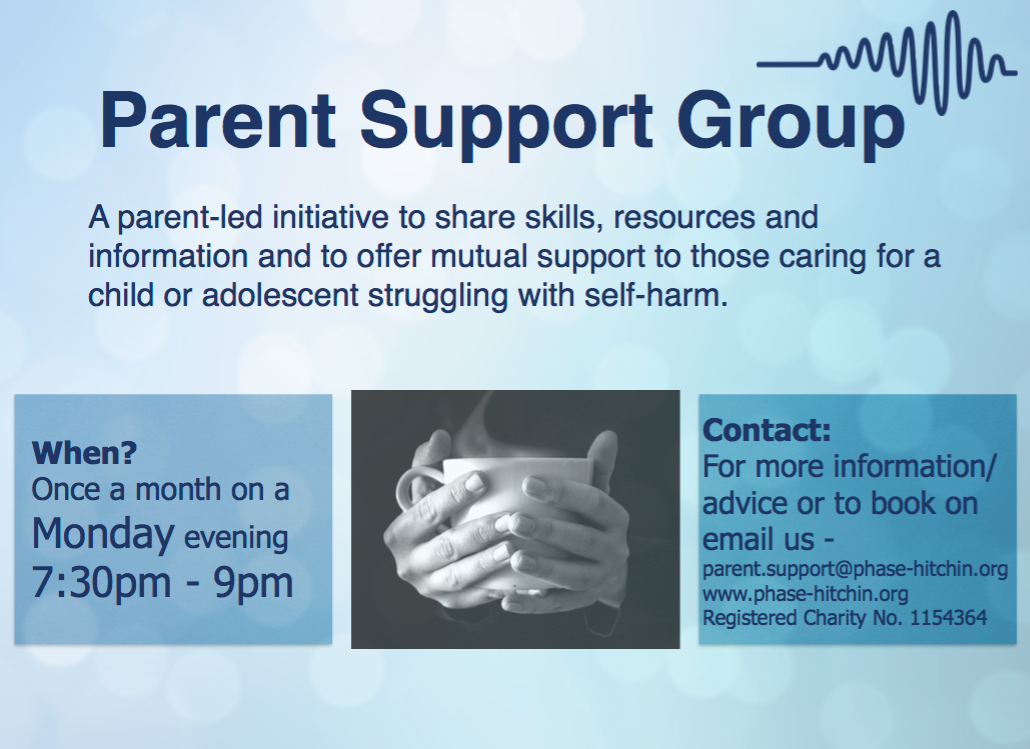 Parent Support Group

A parent-led initiative to share skills, resources and information and to offer mutual support to those caring for a child or adolescent struggling with self-harm.

When?
Once a month on a Monday evening
7:30pm - 9pm

Contact:
For more information/ advice or to book on email us -
parent.support@phase-hitchin.org
www.phase-hitchin.org
Registered Charity No. 1154364